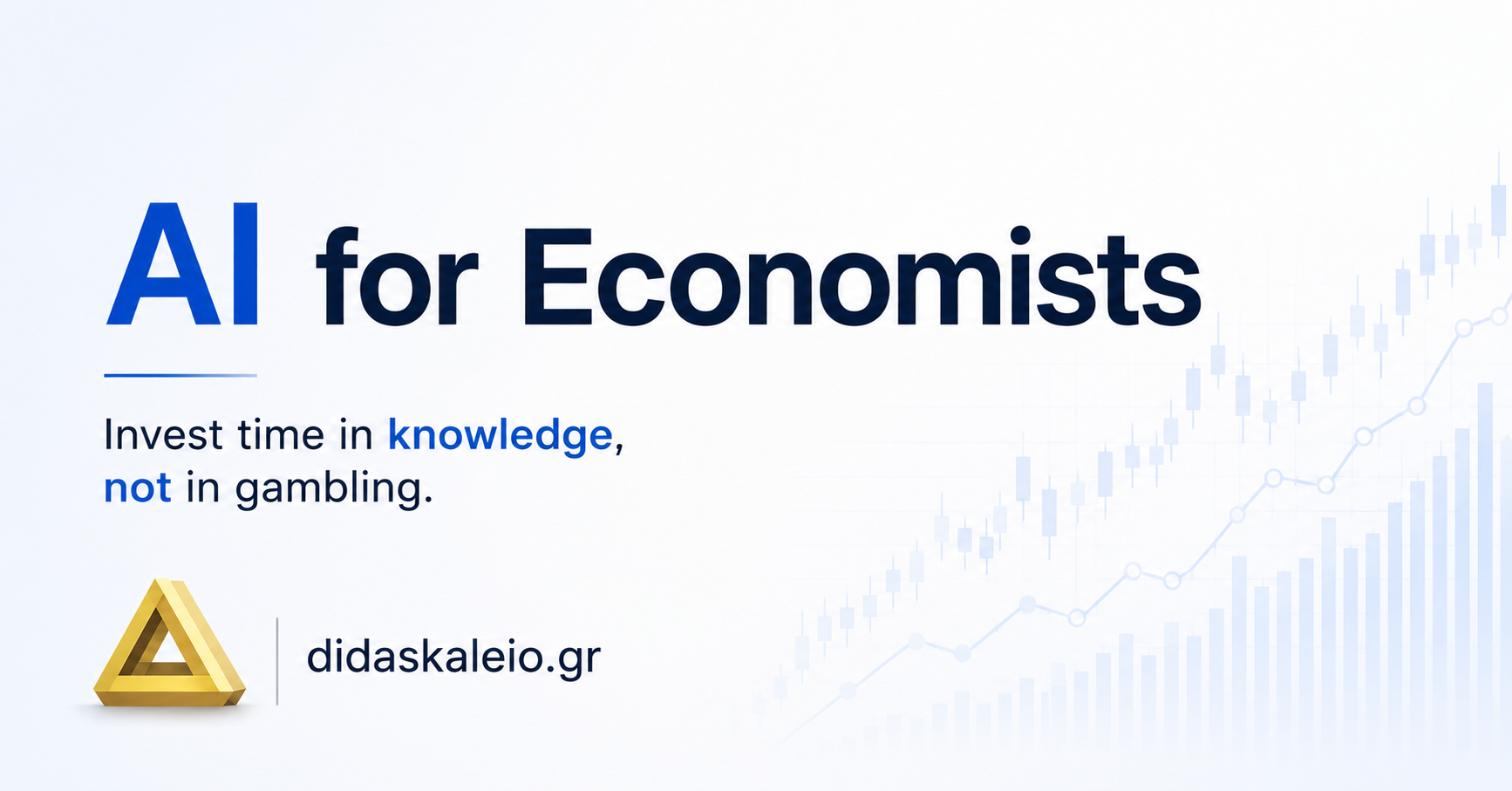 AI for Economists

Invest time in knowledge, not in gambling.

didaskaleio.gr